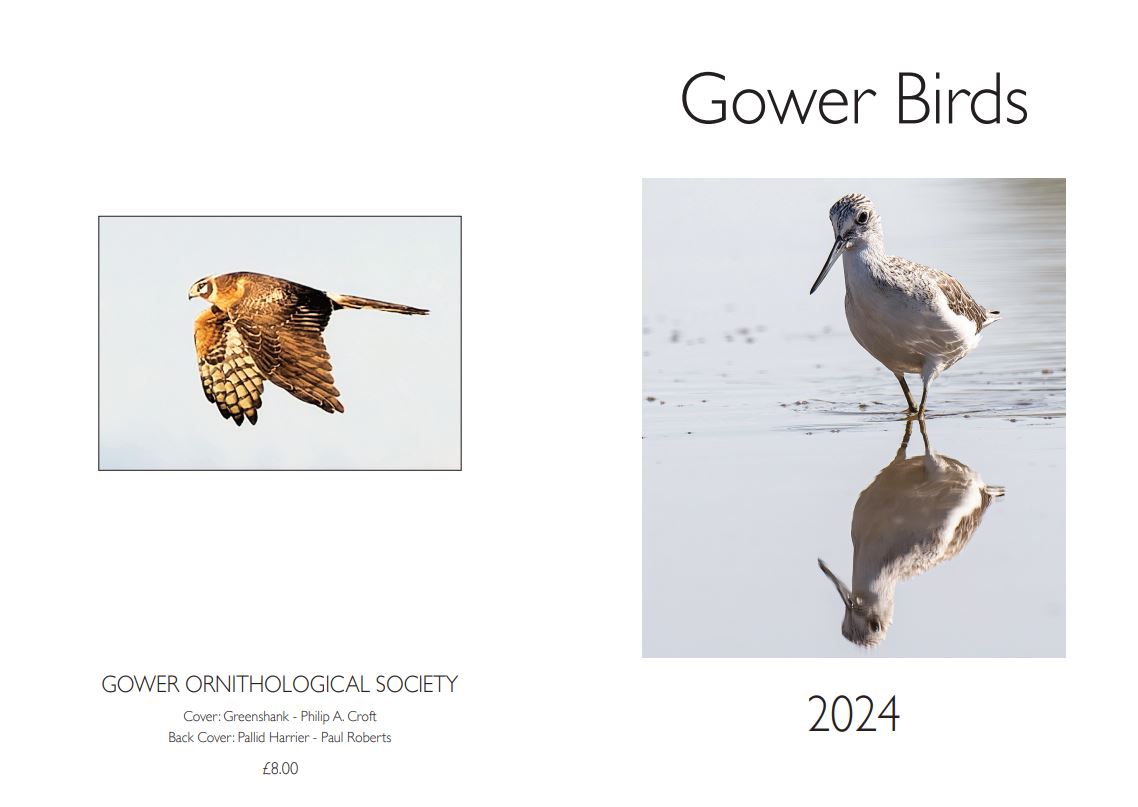 GOWER ORNITHOLOGICAL SOCIETY

Cover: Greenshank - Philip A. Croft
Back Cover: Pallid Harrier - Paul Roberts

£8.00

Gower Birds

2024